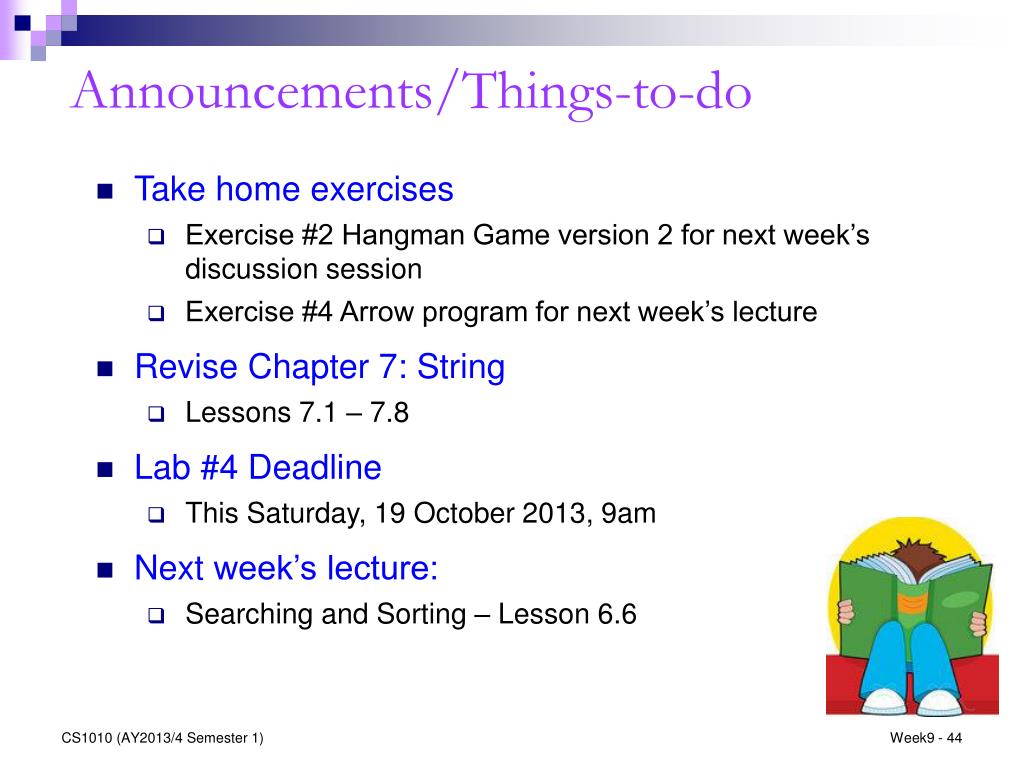 Announcements/Things-to-do

Take home exercises
Exercise #2 Hangman Game version 2 for next week's discussion session
Exercise #4 Arrow program for next week's lecture

Revise Chapter 7: String
Lessons 7.1 – 7.8

Lab #4 Deadline
This Saturday, 19 October 2013, 9am

Next week's lecture:
Searching and Sorting – Lesson 6.6

CS1010 (AY2013/4 Semester 1)

Week9 - 44